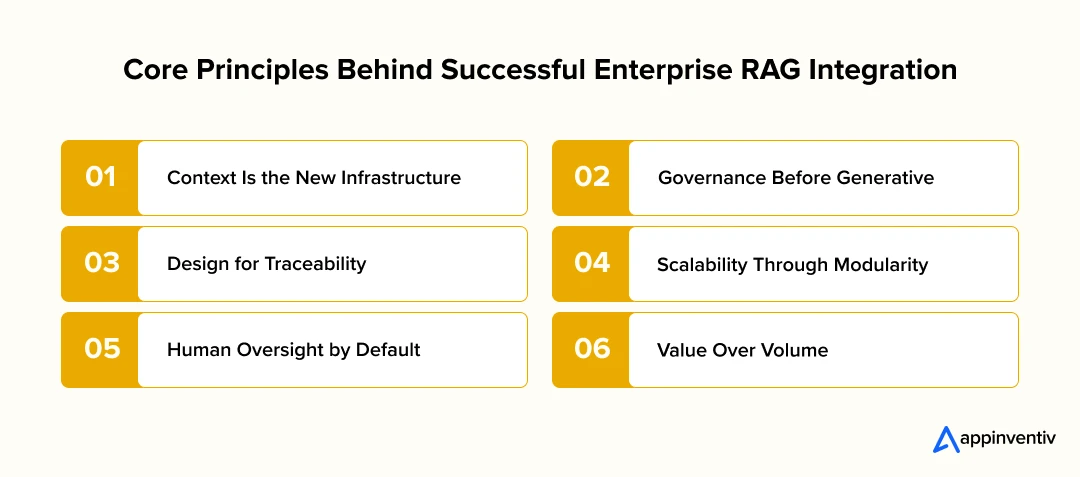 Core Principles Behind Successful Enterprise RAG Integration

01 Context Is the New Infrastructure

02 Governance Before Generative

03 Design for Traceability

04 Scalability Through Modularity

05 Human Oversight by Default

06 Value Over Volume

appinventiv